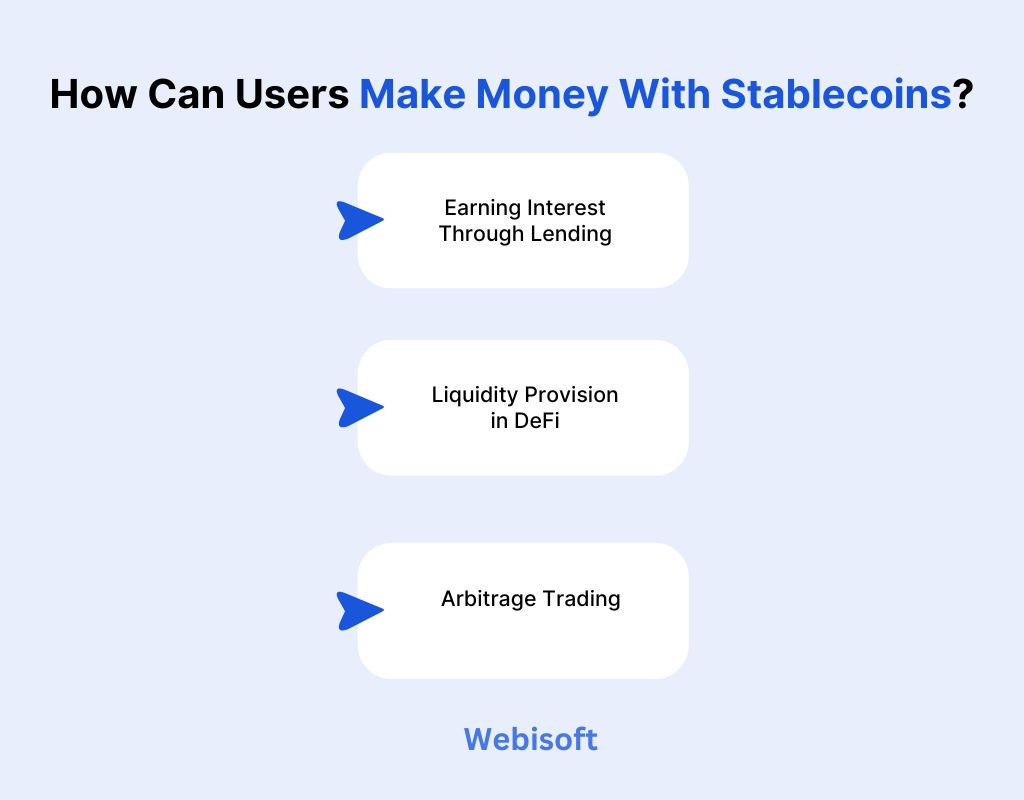 How Can Users Make Money With Stablecoins?

Earning Interest Through Lending

Liquidity Provision in DeFi

Arbitrage Trading

Webisoft